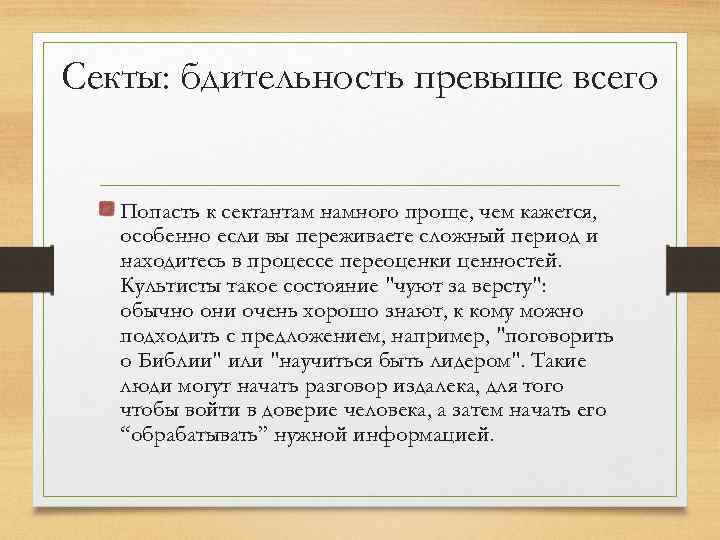 Секты: бдительность превыше всего

Попасть к сектантам намного проще, чем кажется, особенно если вы переживаете сложный период и находитесь в процессе переоценки ценностей. Культисты такое состояние "чуют за версту": обычно они очень хорошо знают, к кому можно подходить с предложением, например, "поговорить о Библии" или "научиться быть лидером". Такие люди могут начать разговор издалека, для того чтобы войти в доверие человека, а затем начать его “обрабатывать” нужной информацией.